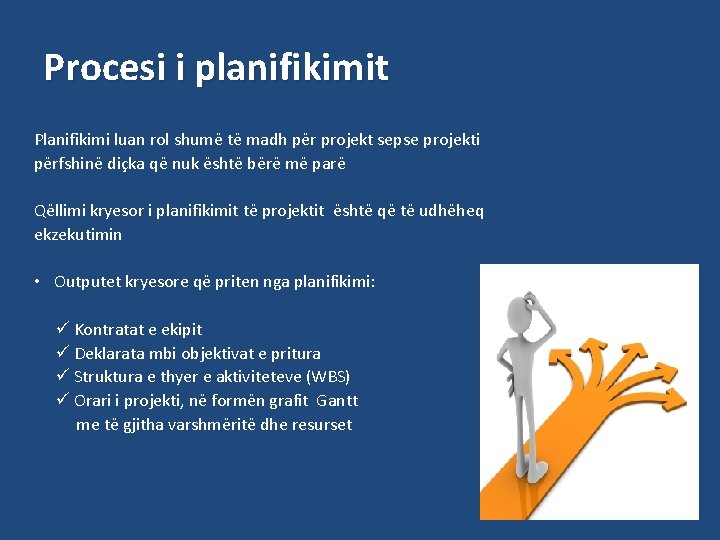 Procesi i planifikimit

Planifikimi luan rol shumë të madh për projekt sepse projekti përfshinë diçka që nuk është bërë më parë

Qëllimi kryesor i planifikimit të projektit është që të udhëheq ekzekutimin

• Outputet kryesore që priten nga planifikimi:

✓ Kontratat e ekipit
✓ Deklarata mbi objektivat e pritura
✓ Struktura e thyer e aktiviteteve (WBS)
✓ Orari i projekti, në formën grafit Gantt me të gjitha varshmëritë dhe resurset